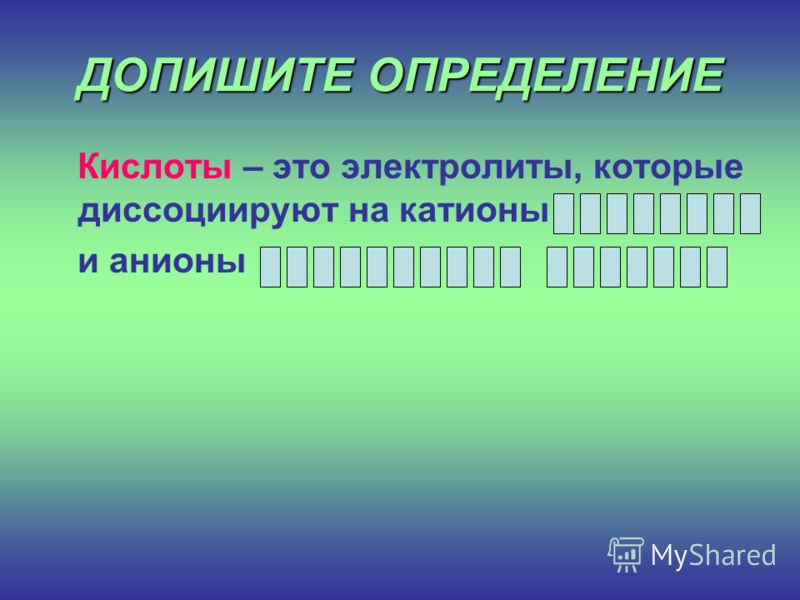 ДОПИШИТЕ ОПРЕДЕЛЕНИЕ

Кислоты – это электролиты, которые диссоциируют на катионы

и анионы

MyShared